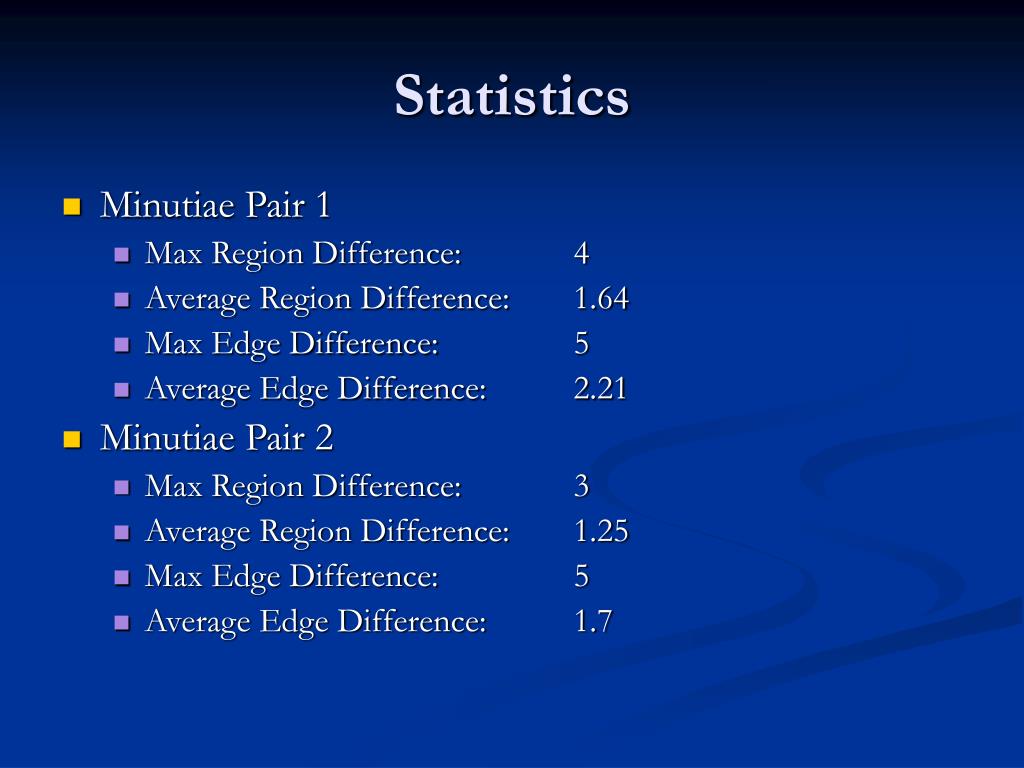 Statistics

Minutiae Pair 1
Max Region Difference: 4
Average Region Difference: 1.64
Max Edge Difference: 5
Average Edge Difference: 2.21

Minutiae Pair 2
Max Region Difference: 3
Average Region Difference: 1.25
Max Edge Difference: 5
Average Edge Difference: 1.7